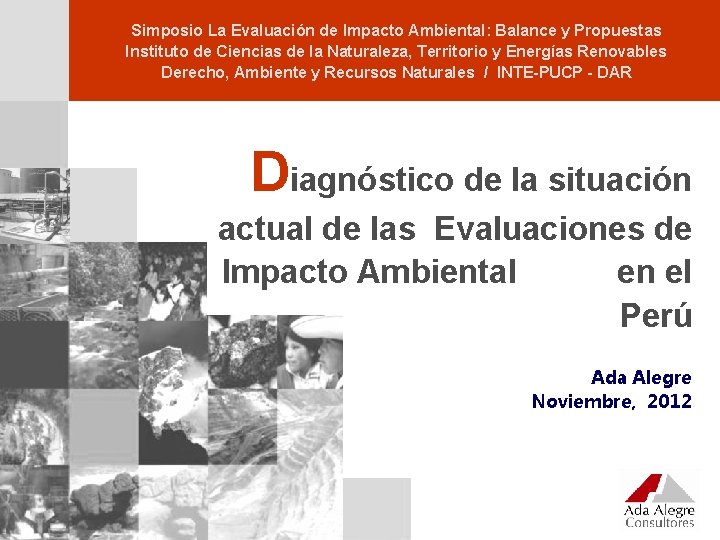 Simposio La Evaluación de Impacto Ambiental: Balance y Propuestas
Instituto de Ciencias de la Naturaleza, Territorio y Energías Renovables
Derecho, Ambiente y Recursos Naturales / INTE-PUCP - DAR

Diagnóstico de la situación actual de las Evaluaciones de Impacto Ambiental en el Perú

Ada Alegre
Noviembre, 2012

Ada Alegre
Consultores